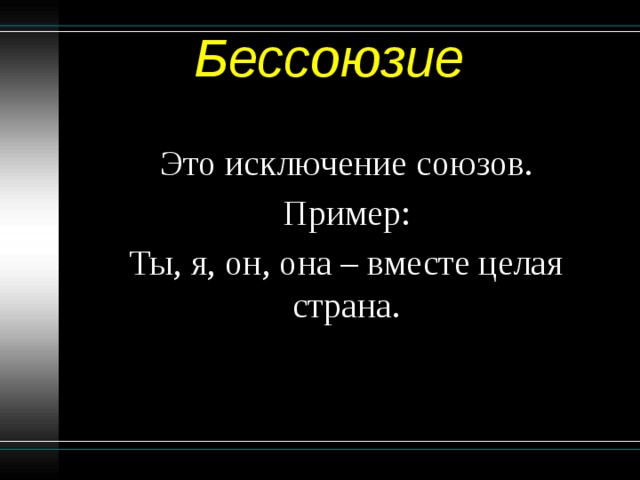 Бессоюзие

Это исключение союзов.

Пример:

Ты, я, он, она – вместе целая страна.